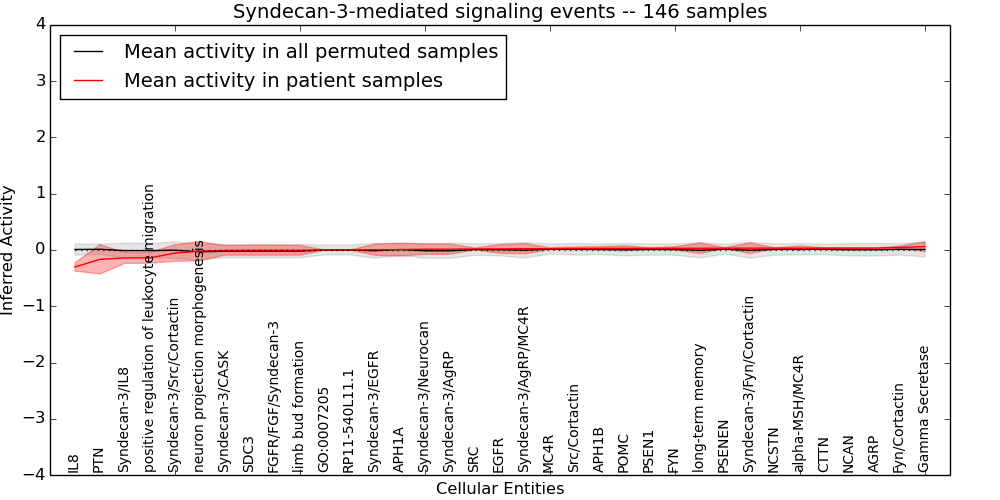 Syndecan-3-mediated signaling events -- 146 samples

Mean activity in all permuted samples
Mean activity in patient samples

Inferred Activity

4
3
2
1
0
−1
−2
−3
−4

IL8
PTN
Syndecan-3/IL8
positive regulation of leukocyte migration
Syndecan-3/Src/Cortactin
neuron projection morphogenesis
Syndecan-3/CASK
SDC3
FGFR/FGF/Syndecan-3
limb bud formation
GO:0007205
RP11-540L11.1
Syndecan-3/EGFR
APH1A
Syndecan-3/Neurocan
Syndecan-3/AgRP
SRC
EGFR
Syndecan-3/AgRP/MC4R
MC4R
Src/Cortactin
APH1B
POMC
PSEN1
FYN
long-term memory
PSENEN
Syndecan-3/Fyn/Cortactin
NCSTN
alpha-MSH/MC4R
CTTN
NCAN
AGRP
Fyn/Cortactin
Gamma Secretase

Cellular Entities